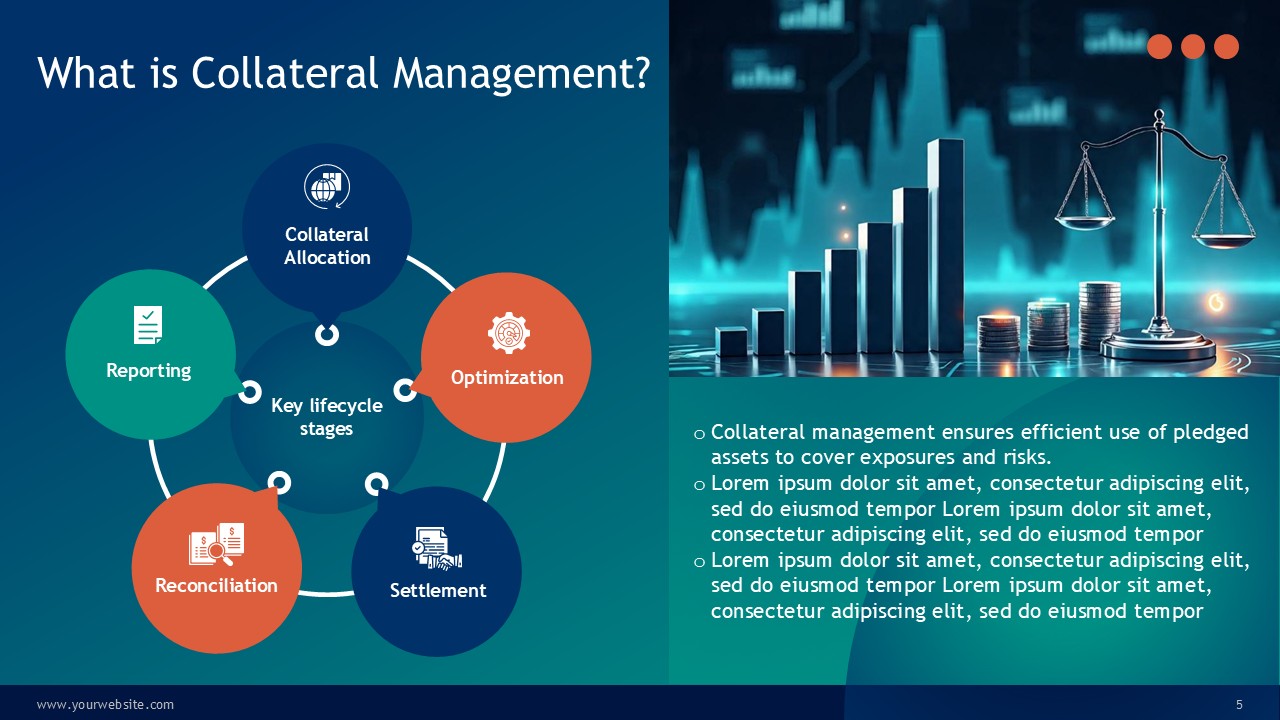 What is Collateral Management?

Collateral Allocation

Optimization

Settlement

Reconciliation

Reporting

Key lifecycle stages

o Collateral management ensures efficient use of pledged assets to cover exposures and risks.
o Lorem ipsum dolor sit amet, consectetur adipiscing elit, sed do eiusmod tempor Lorem ipsum dolor sit amet, consectetur adipiscing elit, sed do eiusmod tempor
o Lorem ipsum dolor sit amet, consectetur adipiscing elit, sed do eiusmod tempor Lorem ipsum dolor sit amet, consectetur adipiscing elit, sed do eiusmod tempor

www.yourwebsite.com

5